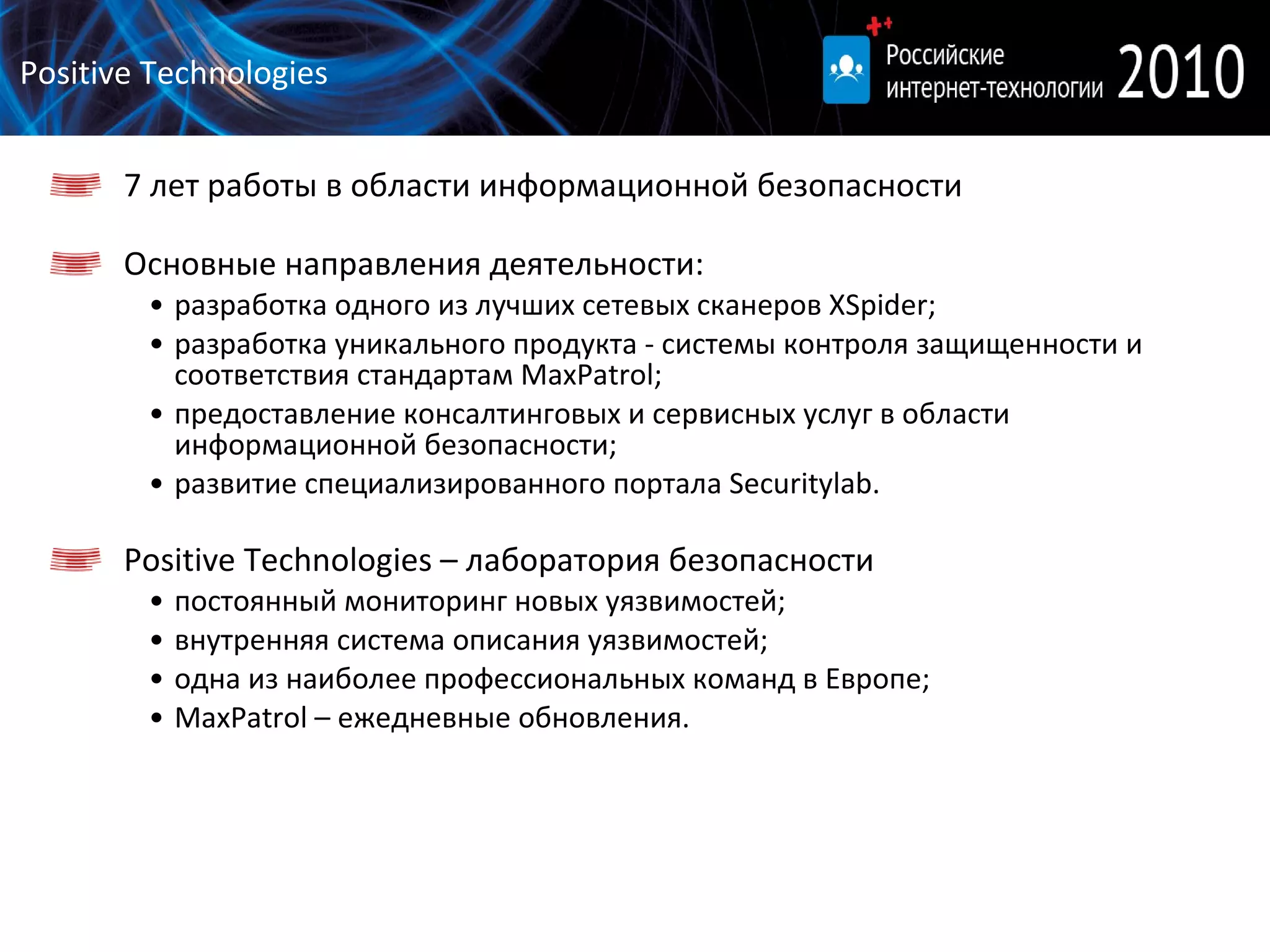 Positive Technologies

Российские интернет-технологии 2010

7 лет работы в области информационной безопасности

Основные направления деятельности:

• разработка одного из лучших сетевых сканеров XSpider;
• разработка уникального продукта - системы контроля защищенности и соответствия стандартам MaxPatrol;
• предоставление консалтинговых и сервисных услуг в области информационной безопасности;
• развитие специализированного портала Securitylab.

Positive Technologies – лаборатория безопасности

• постоянный мониторинг новых уязвимостей;
• внутренняя система описания уязвимостей;
• одна из наиболее профессиональных команд в Европе;
• MaxPatrol – ежедневные обновления.